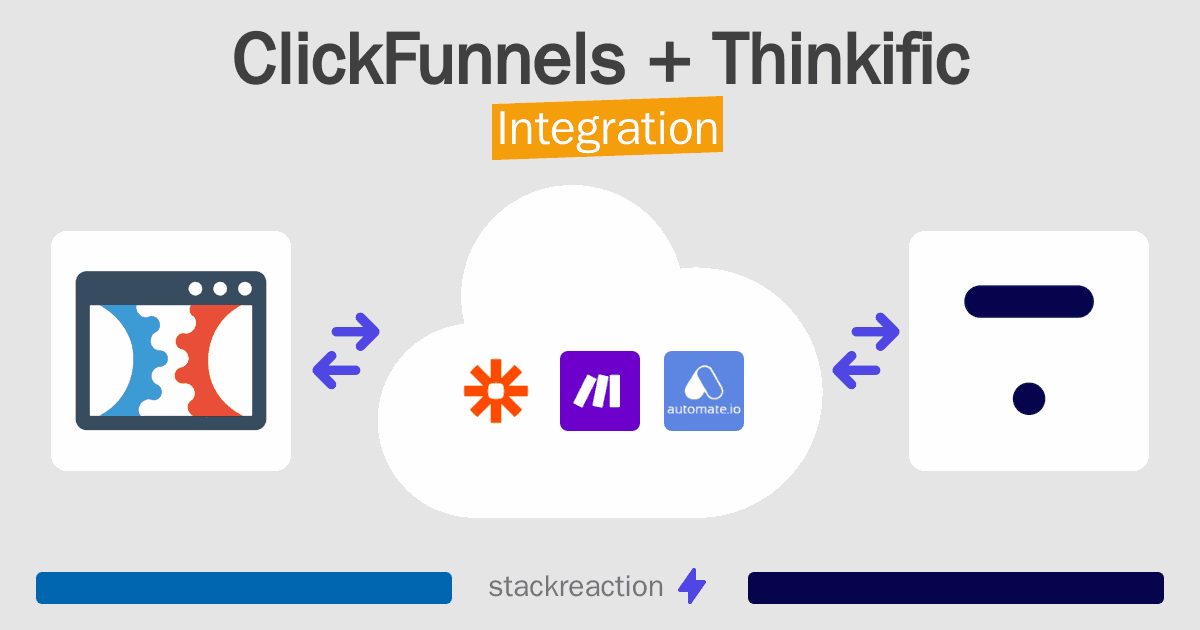 ClickFunnels + Thinkific
Integration

automate.io

stackreaction